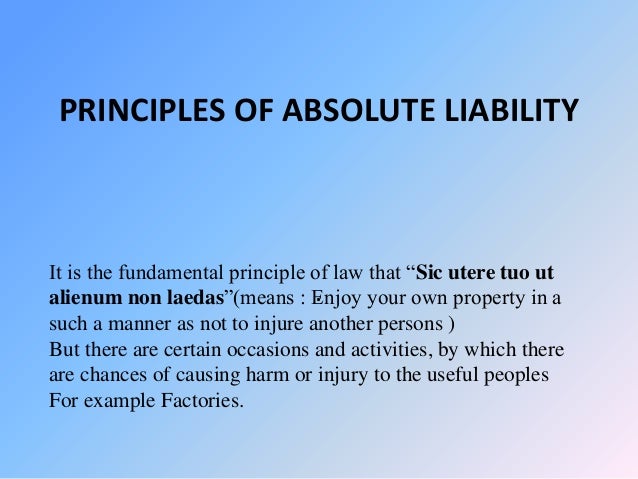 PRINCIPLES OF ABSOLUTE LIABILITY

It is the fundamental principle of law that “Sic utere tuo ut alienum non laedas”(means : Enjoy your own property in a such a manner as not to injure another persons )
But there are certain occasions and activities, by which there are chances of causing harm or injury to the useful peoples For example Factories.